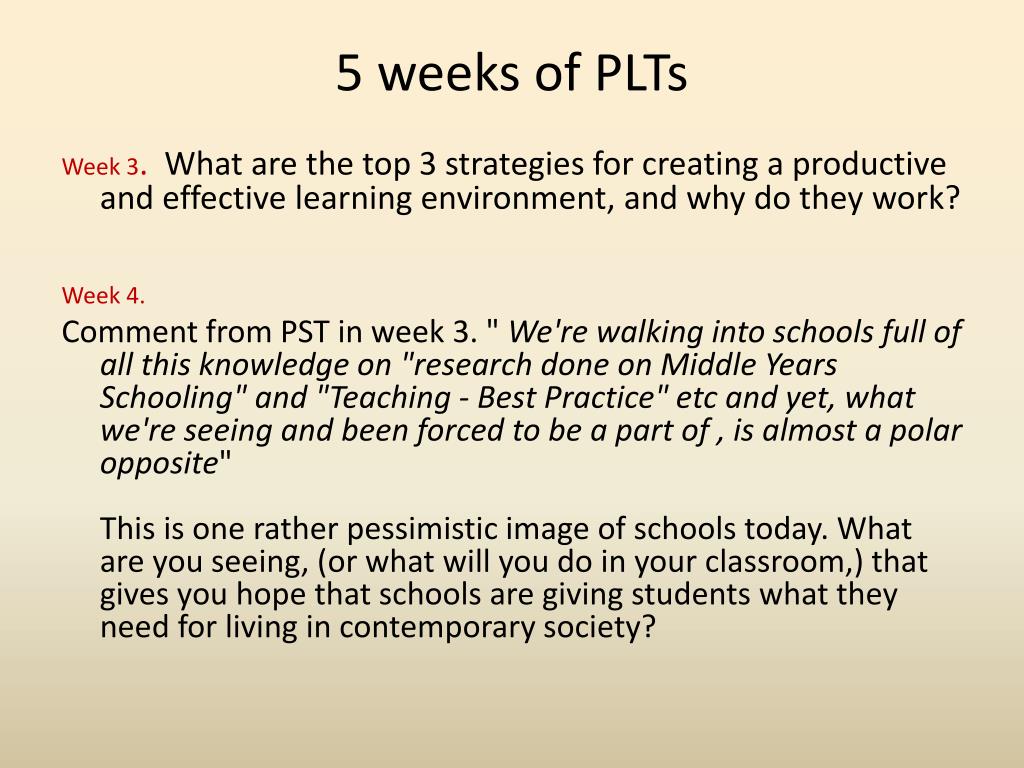 5 weeks of PLTs

Week 3. What are the top 3 strategies for creating a productive and effective learning environment, and why do they work?

Week 4.

Comment from PST in week 3. " We're walking into schools full of all this knowledge on "research done on Middle Years Schooling" and "Teaching - Best Practice" etc and yet, what we're seeing and been forced to be a part of , is almost a polar opposite"

This is one rather pessimistic image of schools today. What are you seeing, (or what will you do in your classroom,) that gives you hope that schools are giving students what they need for living in contemporary society?